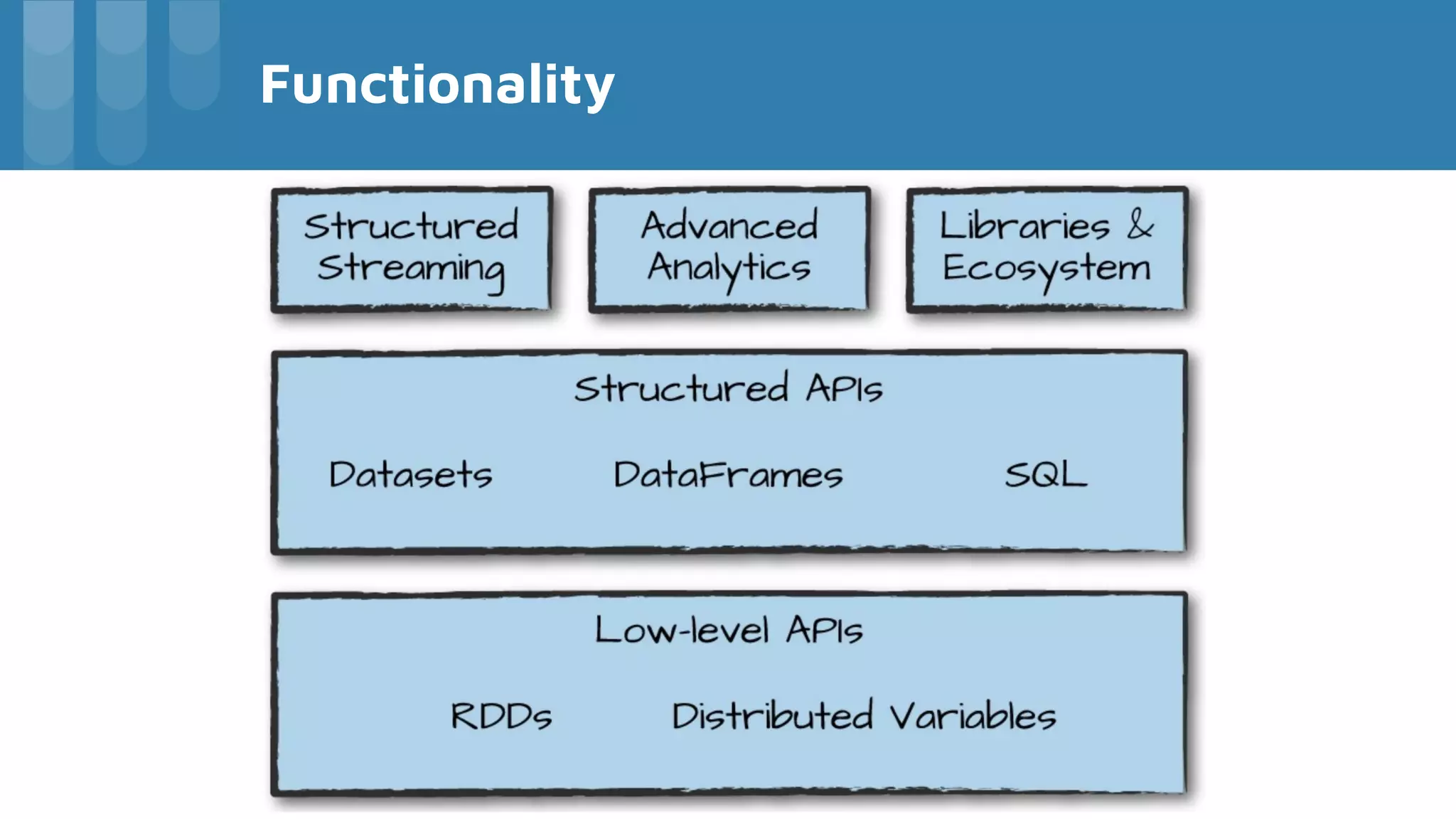 Functionality

Structured Streaming

Advanced Analytics

Libraries & Ecosystem

Structured APIs

Datasets

DataFrames

SQL

Low-level APIs

RDDs

Distributed Variables